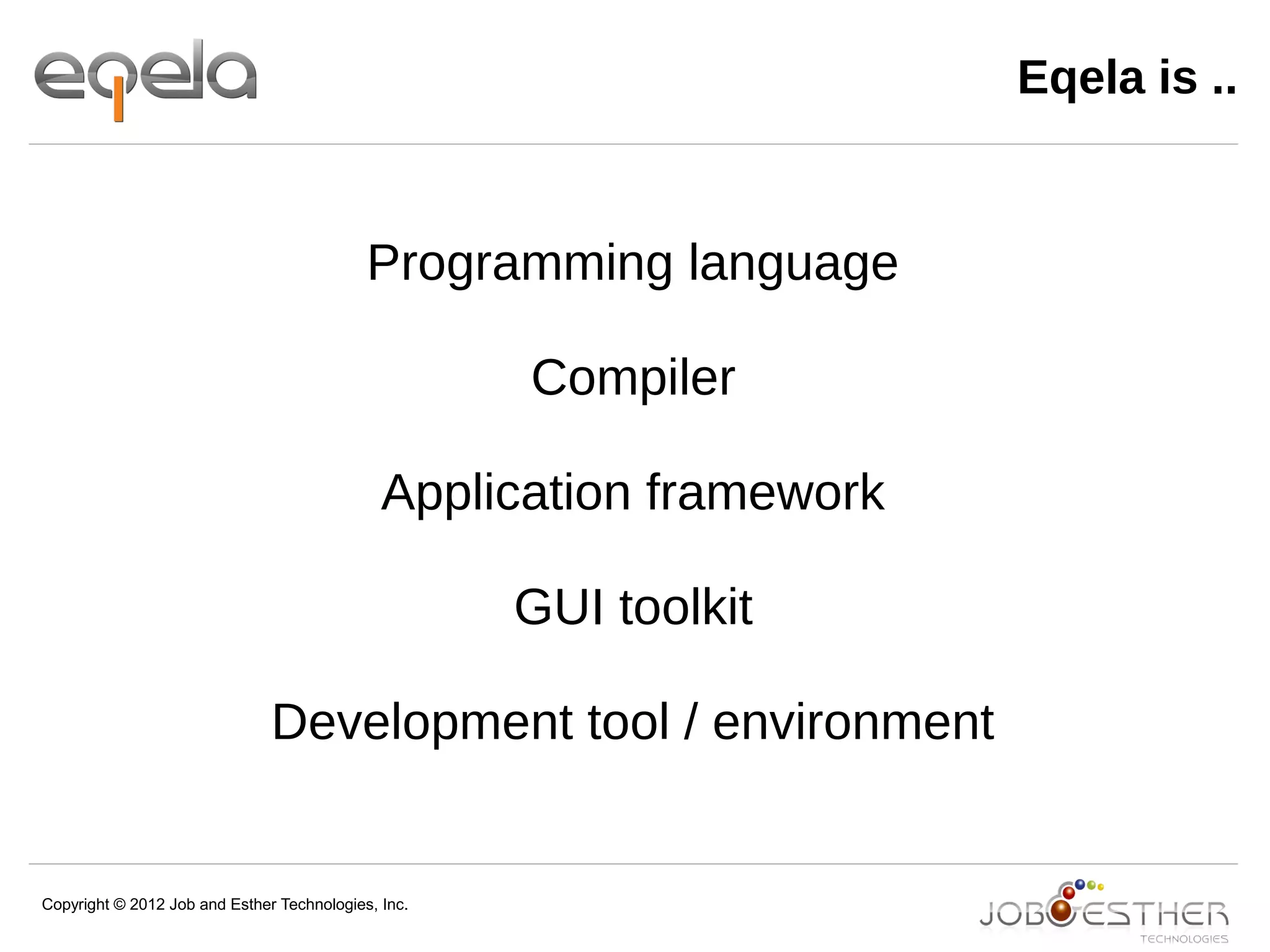 eqela

Eqela is ..

Programming language

Compiler

Application framework

GUI toolkit

Development tool / environment

Copyright © 2012 Job and Esther Technologies, Inc.

JOB&ESTHER TECHNOLOGIES